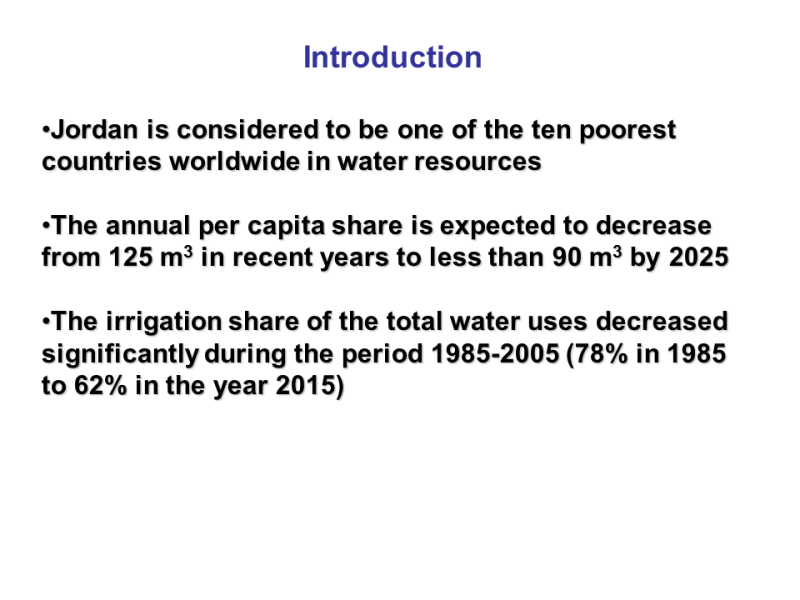 Introduction

•Jordan is considered to be one of the ten poorest countries worldwide in water resources

•The annual per capita share is expected to decrease from 125 $m^3$ in recent years to less than 90 $m^3$ by 2025

•The irrigation share of the total water uses decreased significantly during the period 1985-2005 (78% in 1985 to 62% in the year 2015)